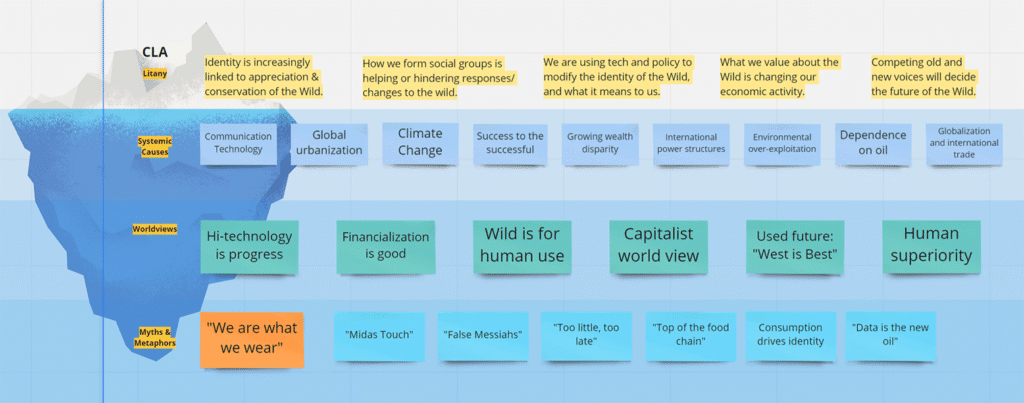 CLA

Litany

Identity is increasingly linked to appreciation & conservation of the Wild.

How we form social groups is helping or hindering responses/ changes to the wild.

We are using tech and policy to modify the identity of the Wild, and what it means to us.

What we value about the Wild is changing our economic activity.

Competing old and new voices will decide the future of the Wild.

Systemic Causes

Communication Technology

Global urbanization

Climate Change

Success to the successful

Growing wealth disparity

International power structures

Environmental over-exploitation

Dependence on oil

Globalization and international trade

Worldviews

Hi-technology is progress

Financialization is good

Wild is for human use

Capitalist world view

Used future: "West is Best"

Human superiority

Myths & Metaphors

"We are what we wear"

"Midas Touch"

"False Messiahs"

"Too little, too late"

"Top of the food chain"

Consumption drives identity

"Data is the new oil"